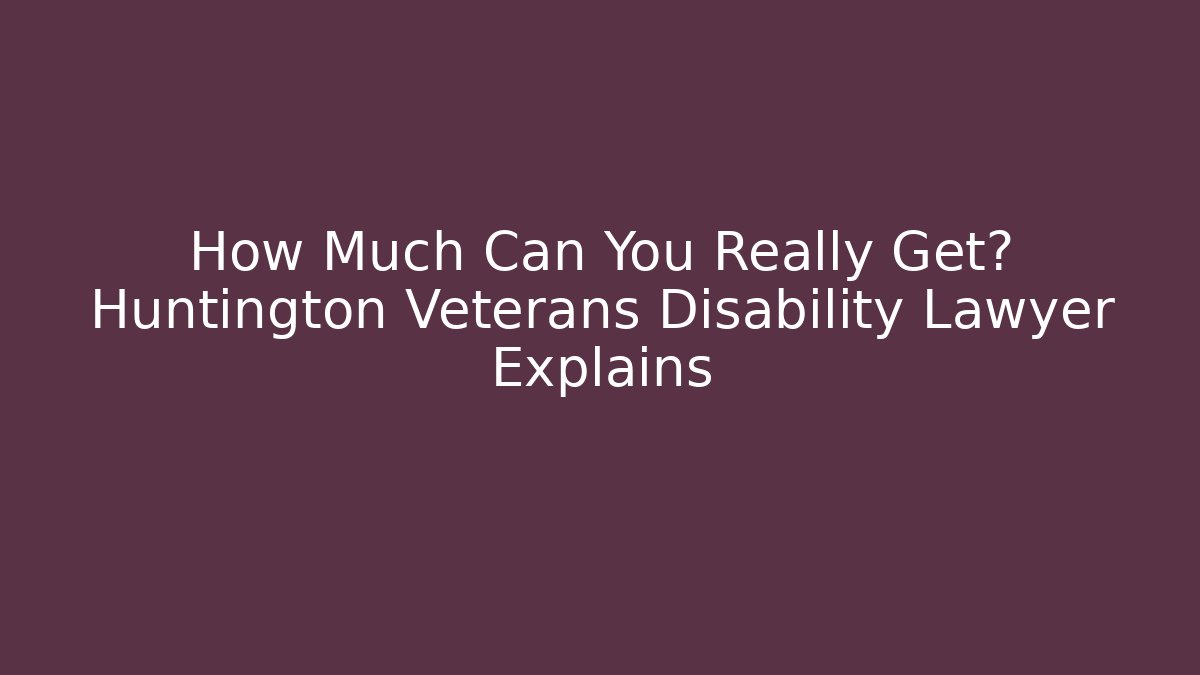 How Much Can You Really Get? Huntington Veterans Disability Lawyer Explains